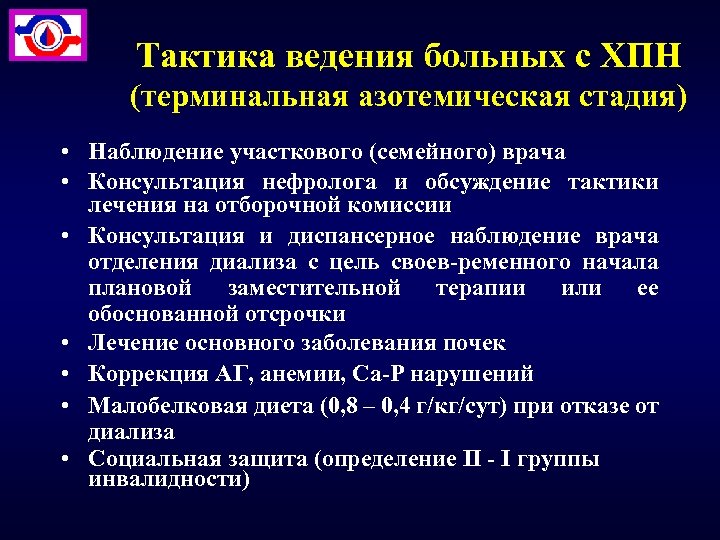 Тактика ведения больных с ХПН
(терминальная азотемическая стадия)

• Наблюдение участкового (семейного) врача
• Консультация нефролога и обсуждение тактики лечения на отборочной комиссии
• Консультация и диспансерное наблюдение врача отделения диализа с цель своев-ременного начала плановой заместительной терапии или ее обоснованной отсрочки
• Лечение основного заболевания почек
• Коррекция АГ, анемии, Са-Р нарушений
• Малобелковая диета (0,8 – 0,4 г/кг/сут) при отказе от диализа
• Социальная защита (определение II - I группы инвалидности)